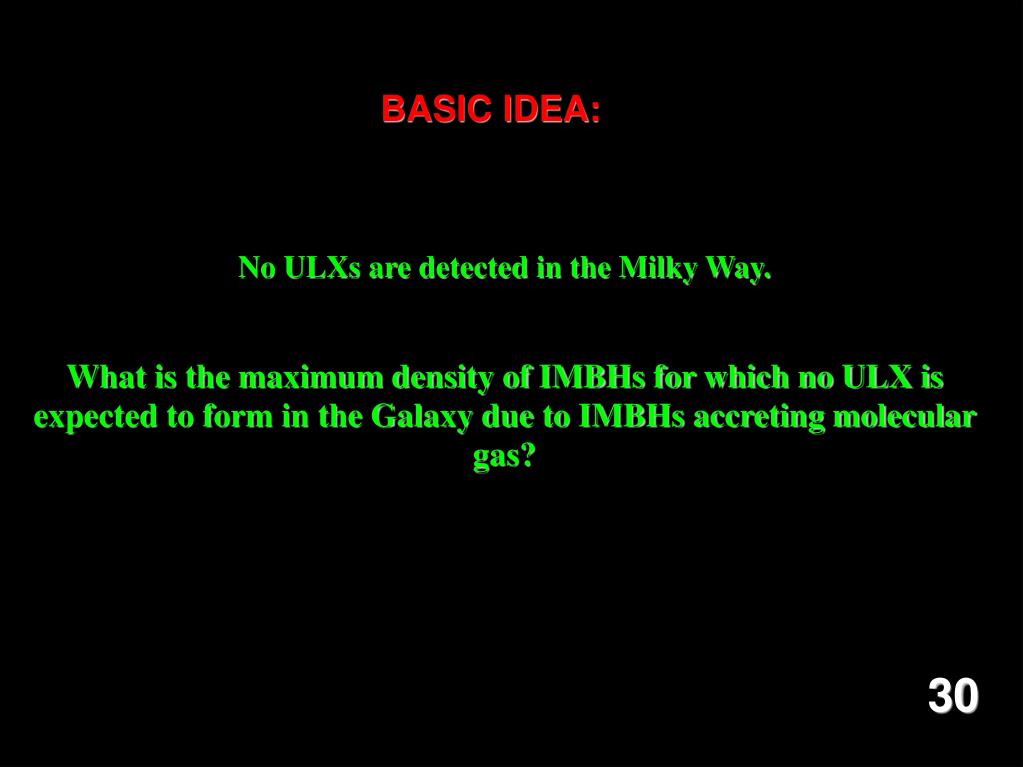 BASIC IDEA:

No ULXs are detected in the Milky Way.

What is the maximum density of IMBHs for which no ULX is expected to form in the Galaxy due to IMBHs accreting molecular gas?

30